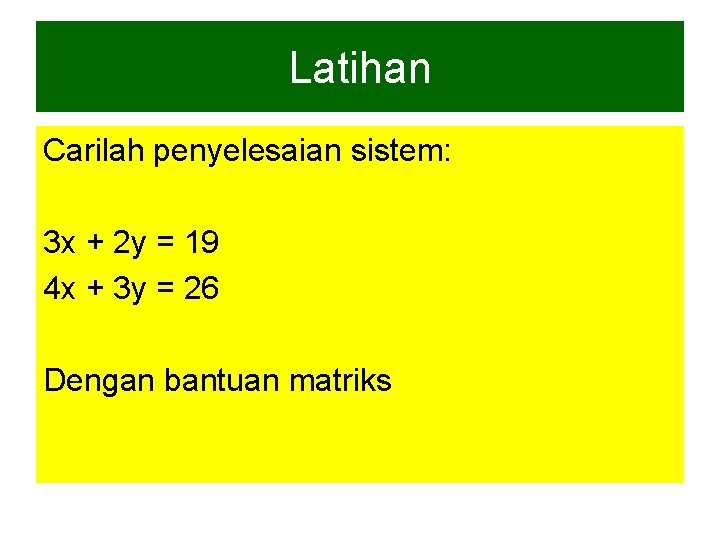 Latihan

Carilah penyelesaian sistem:

$3x + 2y = 19$
$4x + 3y = 26$

Dengan bantuan matriks